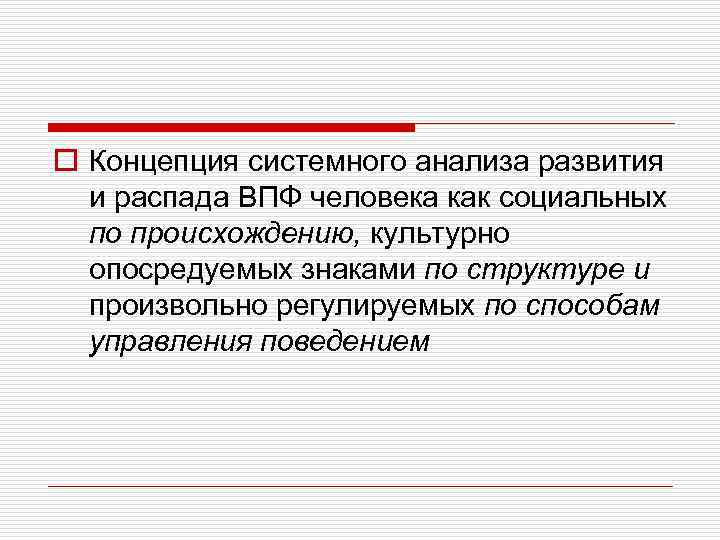 Концепция системного анализа развития и распада ВПФ человека как социальных по происхождению, культурно опосредуемых знаками по структуре и произвольно регулируемых по способам управления поведением